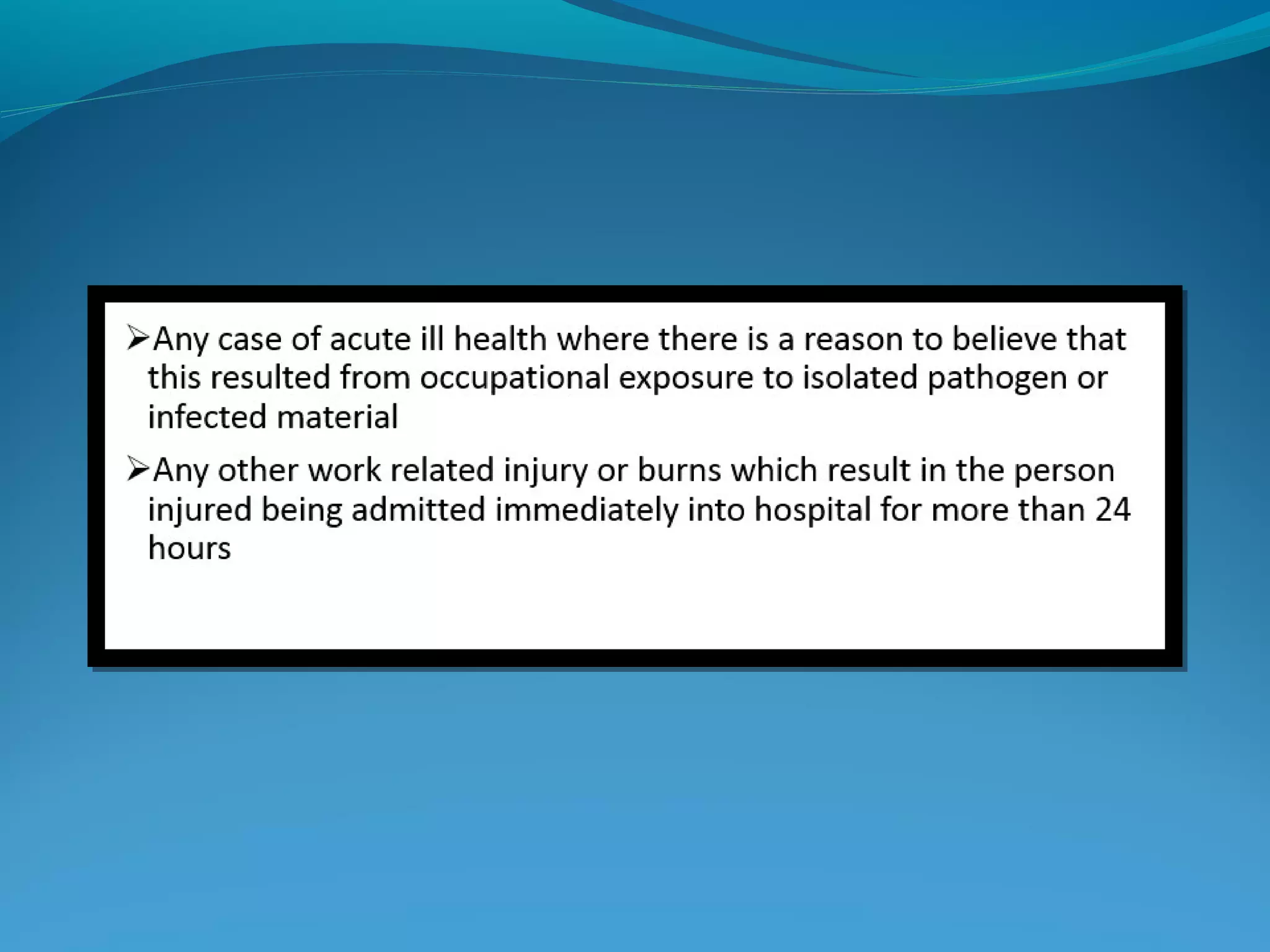 ➢Any case of acute ill health where there is a reason to believe that this resulted from occupational exposure to isolated pathogen or infected material

➢Any other work related injury or burns which result in the person injured being admitted immediately into hospital for more than 24 hours